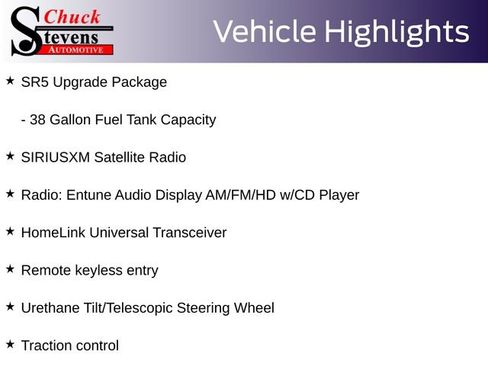 Chuck Stevens AUTOMOTIVE

Vehicle Highlights

★ SR5 Upgrade Package

- 38 Gallon Fuel Tank Capacity

★ SIRIUSXM Satellite Radio

★ Radio: Entune Audio Display AM/FM/HD w/CD Player

★ HomeLink Universal Transceiver

★ Remote keyless entry

★ Urethane Tilt/Telescopic Steering Wheel

★ Traction control